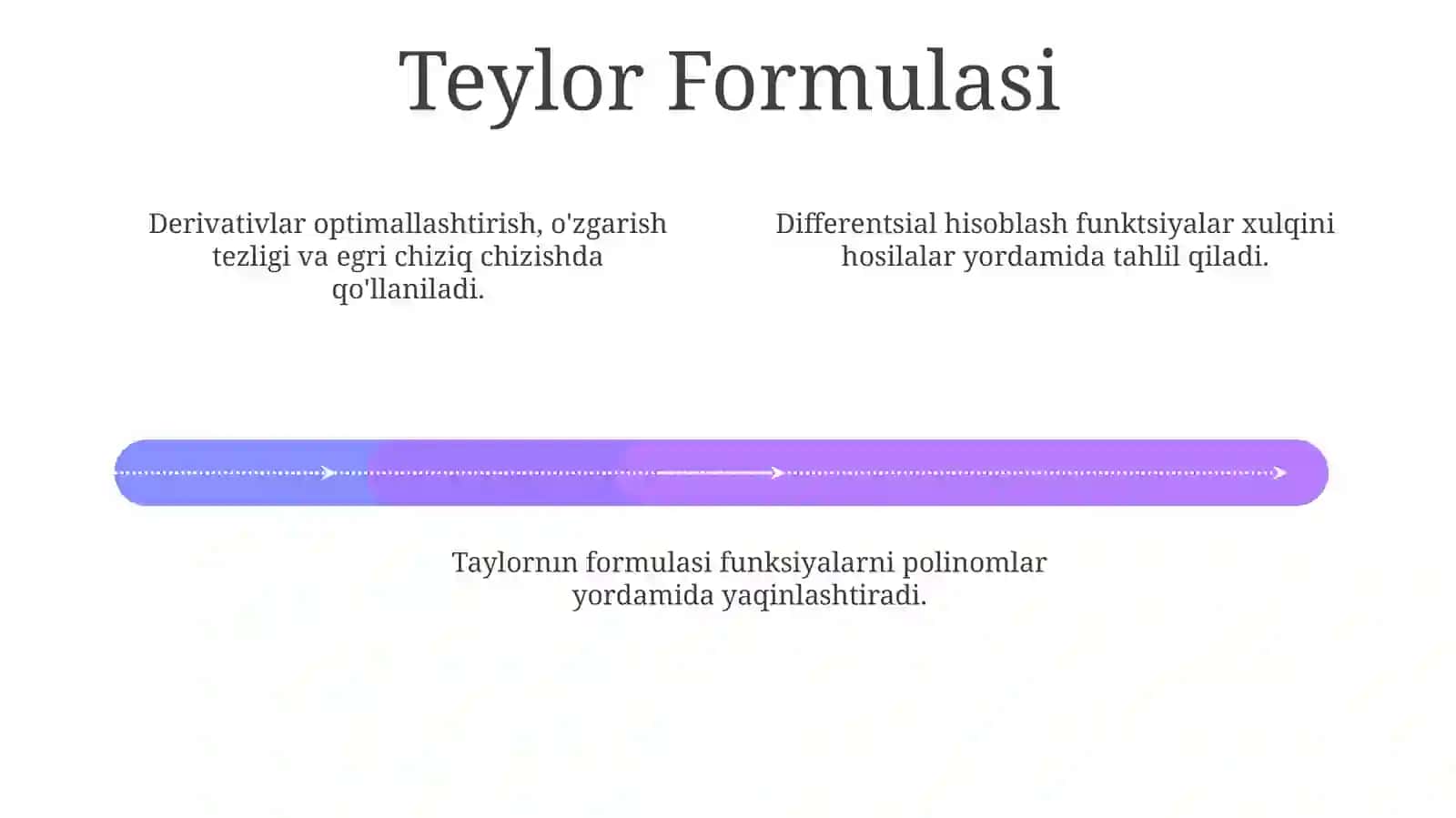 Teylor Formulasi

Derivativlar optimallashtirish, o'zgarish tezligi va egri chiziq chizishda qo'llaniladi.

Differentsial hisoblash funktsiyalar xulqini hosilalar yordamida tahlil qiladi.

Taylornın formulasi funksiyalarni polinomlar yordamida yaqinlashtiradi.